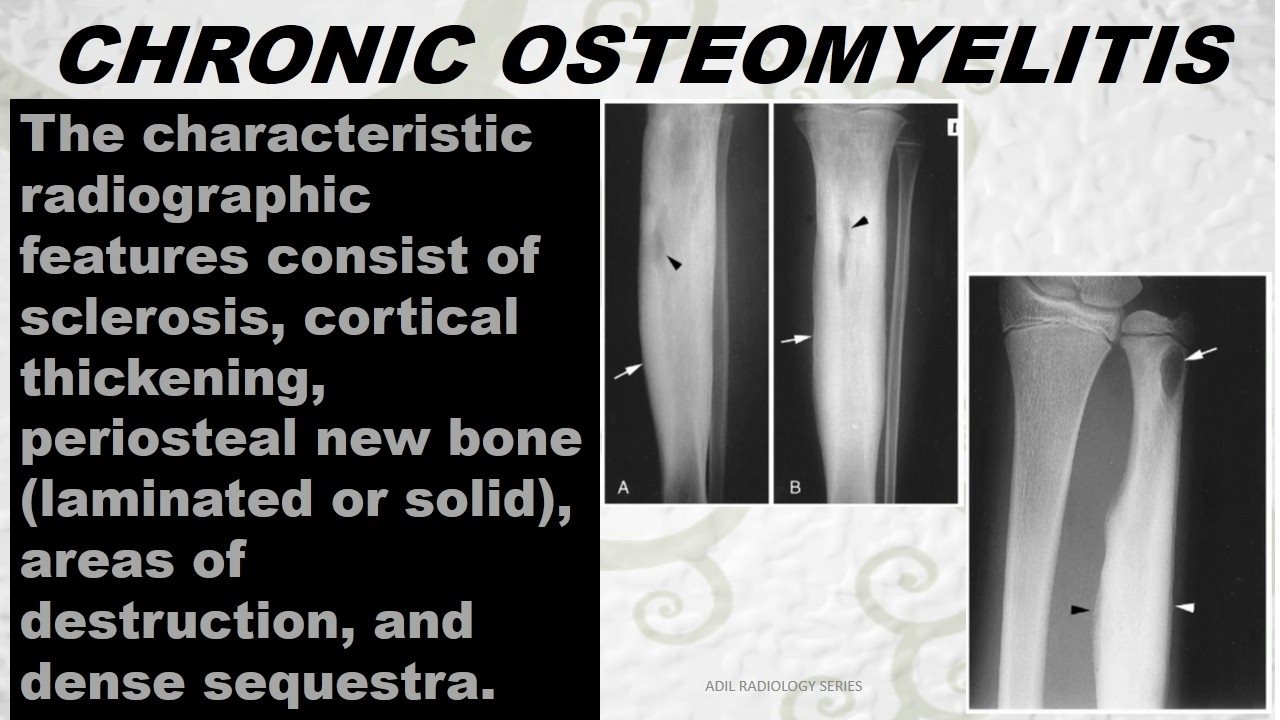 CHRONIC OSTEOMYELITIS

The characteristic radiographic features consist of sclerosis, cortical thickening, periosteal new bone (laminated or solid), areas of destruction, and dense sequestra.

A

B

ADIL RADIOLOGY SERIES